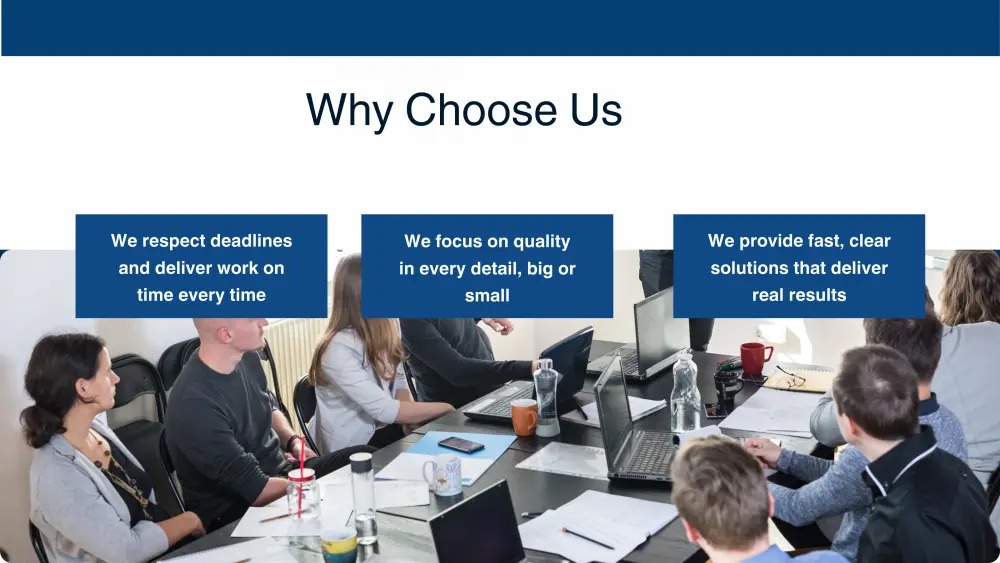 Why Choose Us

We respect deadlines and deliver work on time every time

We focus on quality in every detail, big or small

We provide fast, clear solutions that deliver real results